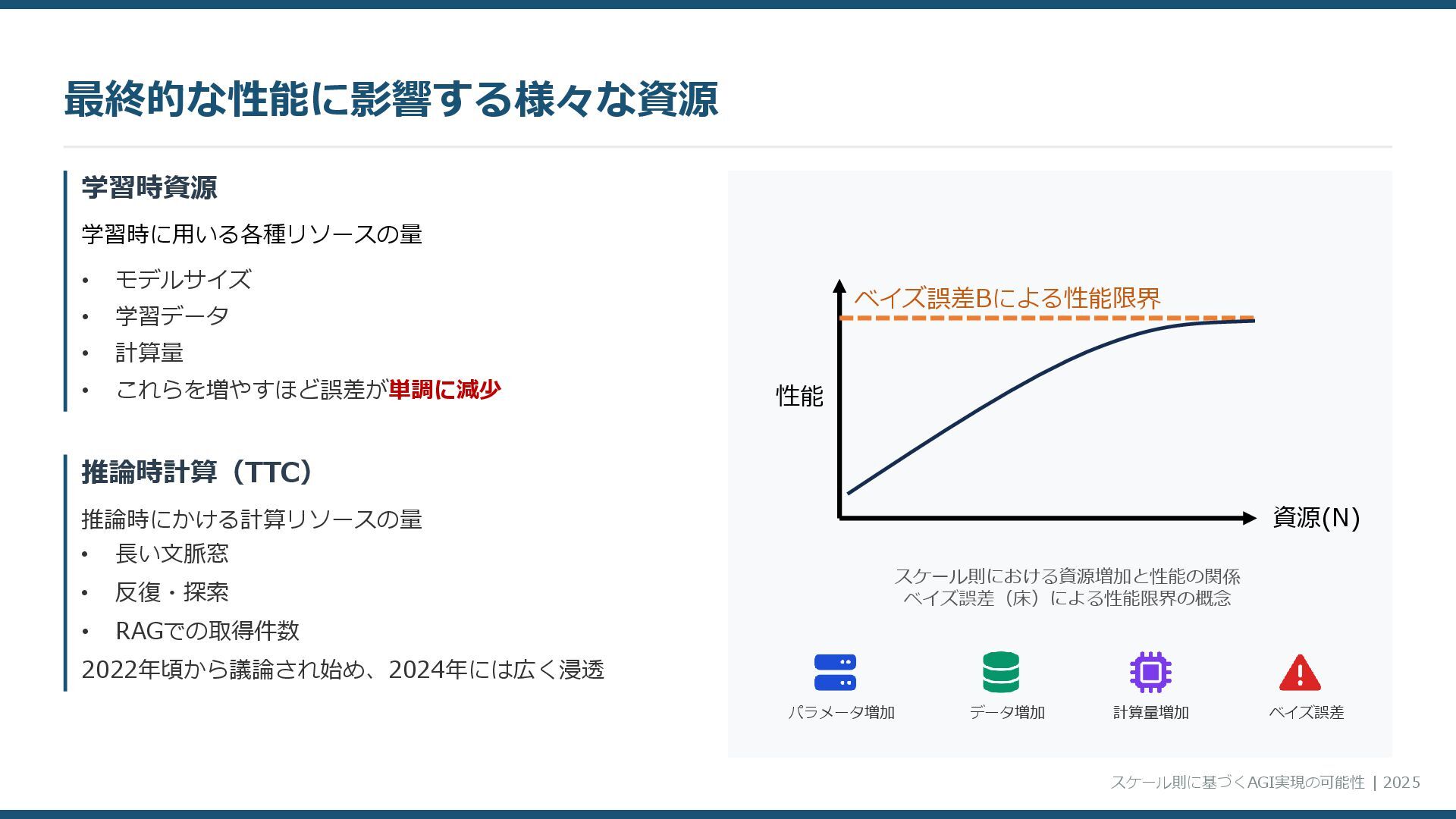 最終的な性能に影響する様々な資源

学習時資源

学習時に用いる各種リソースの量

• モデルサイズ
• 学習データ
• 計算量
• これらを増やすほど誤差が単調に減少

推論時計算（TTC）

推論時にかける計算リソースの量
• 長い文脈窓
• 反復・探索
• RAGでの取得件数
2022年頃から議論され始め、2024年には広く浸透

ベイズ誤差Bによる性能限界

性能

資源(N)

スケール則における資源増加と性能の関係
ベイズ誤差（床）による性能限界の概念

パラメータ増加
データ増加
計算量増加
ベイズ誤差

スケール則に基づくAGI実現の可能性 | 2025